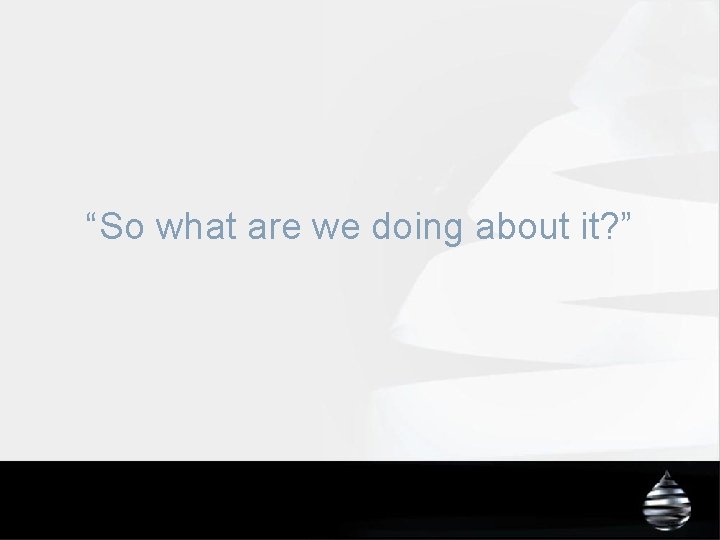 “So what are we doing about it?”